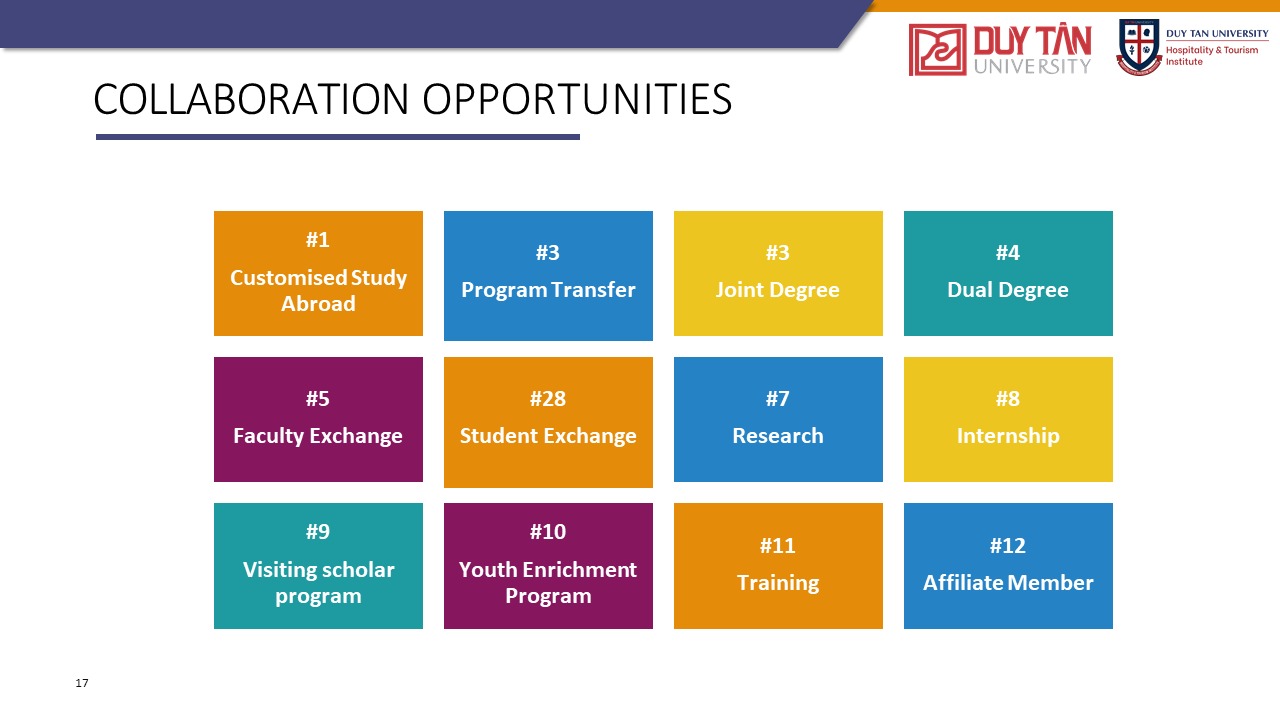 DUY TÂN UNIVERSITY

DUY TAN UNIVERSITY
Hospitality & Tourism Institute

COLLABORATION OPPORTUNITIES

#1
Customised Study Abroad

#3
Program Transfer

#3
Joint Degree

#4
Dual Degree

#5
Faculty Exchange

#28
Student Exchange

#7
Research

#8
Internship

#9
Visiting scholar program

#10
Youth Enrichment Program

#11
Training

#12
Affiliate Member

17